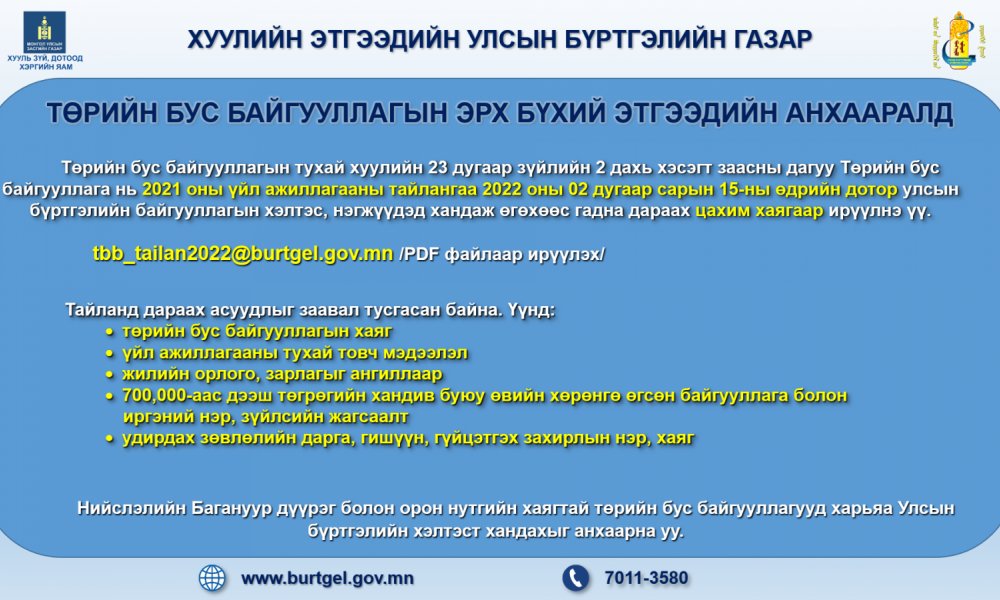 МОНГОЛ УЛСЫН ЗАСГИЙН ГАЗАР
ХУУЛЬ ЗҮЙ, ДОТООД ХЭРГИЙН ЯАМ

ХУУЛИЙН ЭТГЭЭДИЙН УЛСЫН БҮРТГЭЛИЙН ГАЗАР

ТӨРИЙН БУС БАЙГУУЛЛАГЫН ЭРХ БҮХИЙ ЭТГЭЭДИЙН АНХААРАЛД

Төрийн бус байгууллагын тухай хуулийн 23 дугаар зүйлийн 2 дахь хэсэгт заасны дагуу Төрийн бус байгууллага нь 2021 оны үйл ажиллагааны тайлангаа 2022 оны 02 дугаар сарын 15-ны өдрийн дотор улсын бүртгэлийн байгууллагын хэлтэс, нэгжүүдэд хандаж өгөхөөс гадна дараах цахим хаягаар ирүүлнэ үү.

tbb_tailan2022@burtgel.gov.mn /PDF файлаар ирүүлэх/

Тайланд дараах асуудлыг заавал тусгасан байна. Үүнд:
• төрийн бус байгууллагын хаяг
• үйл ажиллагааны тухай товч мэдээлэл
• жилийн орлого, зарлагыг ангиллаар
• 700,000-аас дээш төгрөгийн хандив буюу өвийн хөрөнгө өгсөн байгууллага болон иргэний нэр, зүйлсийн жагсаалт
• удирдах зөвлөлийн дарга, гишүүн, гүйцэтгэх захирлын нэр, хаяг

Нийслэлийн Багануур дүүрэг болон орон нутгийн хаягтай төрийн бус байгууллагууд харьяа Улсын бүртгэлийн хэлтэст хандахыг анхаарна уу.

www.burtgel.gov.mn

7011-3580